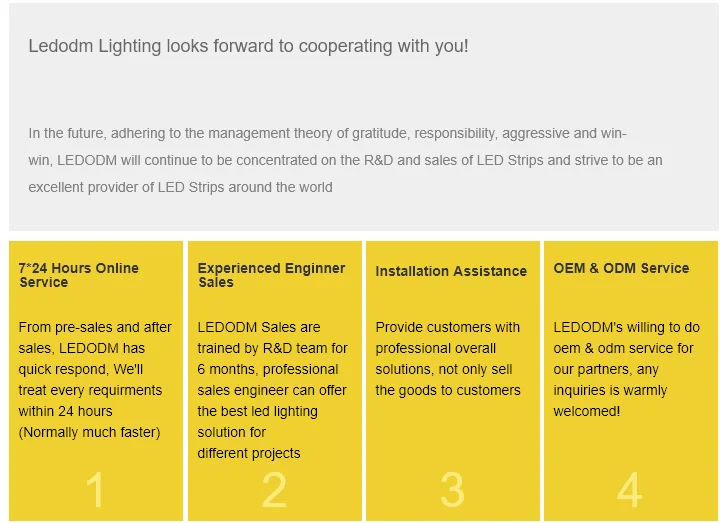 Ledodm Lighting looks forward to cooperating with you!

In the future, adhering to the management theory of gratitude, responsibility, aggressive and win-win, LEDODM will continue to be concentrated on the R&D and sales of LED Strips and strive to be an excellent provider of LED Strips around the world

7*24 Hours Online Service

From pre-sales and after sales, LEDODM has quick respond, We'll treat every requirments within 24 hours (Normally much faster)

1

Experienced Enginner Sales

LEDODM Sales are trained by R&D team for 6 months, professional sales engineer can offer the best led lighting solution for different projects

2

Installation Assistance

Provide customers with professional overall solutions, not only sell the goods to customers

3

OEM & ODM Service

LEDODM's willing to do oem & odm service for our partners, any inquiries is warmly welcomed!

4